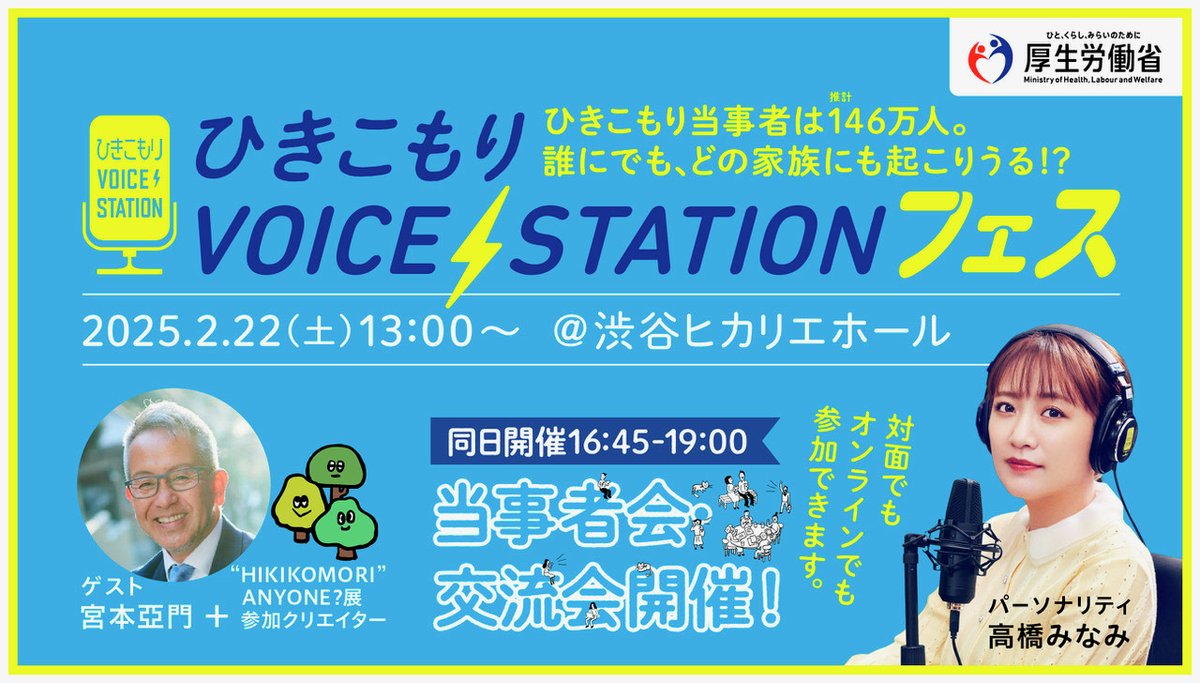 ひと、くらし、みらいのために
厚生労働省
Ministry of Health, Labour and Welfare

ひきこもり VOICE STATION

ひきこもり当事者は推計146万人。
誰にでも、どの家族にも起こりうる!?

ひきこもり VOICE STATION フェス

2025.2.22(土)13:00～ @渋谷ヒカリエホール

同日開催16:45-19:00
当事者会・交流会開催!

対面でもオンラインでも参加できます。

ゲスト
宮本亞門 ＋ "HIKIKOMORI" ANYONE?展 参加クリエイター

パーソナリティ
高橋みなみ